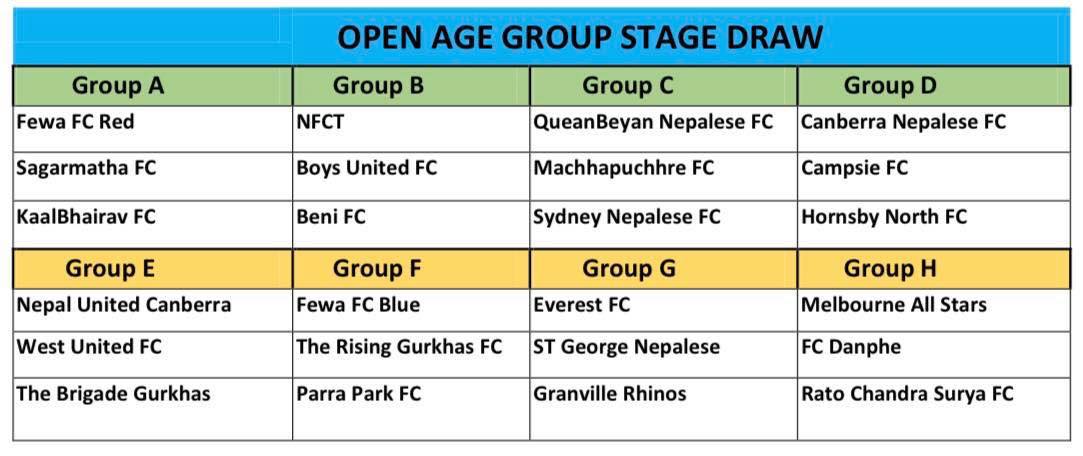 OPEN AGE GROUP STAGE DRAW

| Group A | Group B | Group C | Group D |
|---|---|---|---|
| Fewa FC Red | NFCT | QueanBeyan Nepalese FC | Canberra Nepalese FC |
| Sagarmatha FC | Boys United FC | Machhapuchhre FC | Campsie FC |
| KaalBhairav FC | Beni FC | Sydney Nepalese FC | Hornsby North FC |
| **Group E** | **Group F** | **Group G** | **Group H** |
| Nepal United Canberra | Fewa FC Blue | Everest FC | Melbourne All Stars |
| West United FC | The Rising Gurkhas FC | ST George Nepalese | FC Danphe |
| The Brigade Gurkhas | Parra Park FC | Granville Rhinos | Rato Chandra Surya FC |